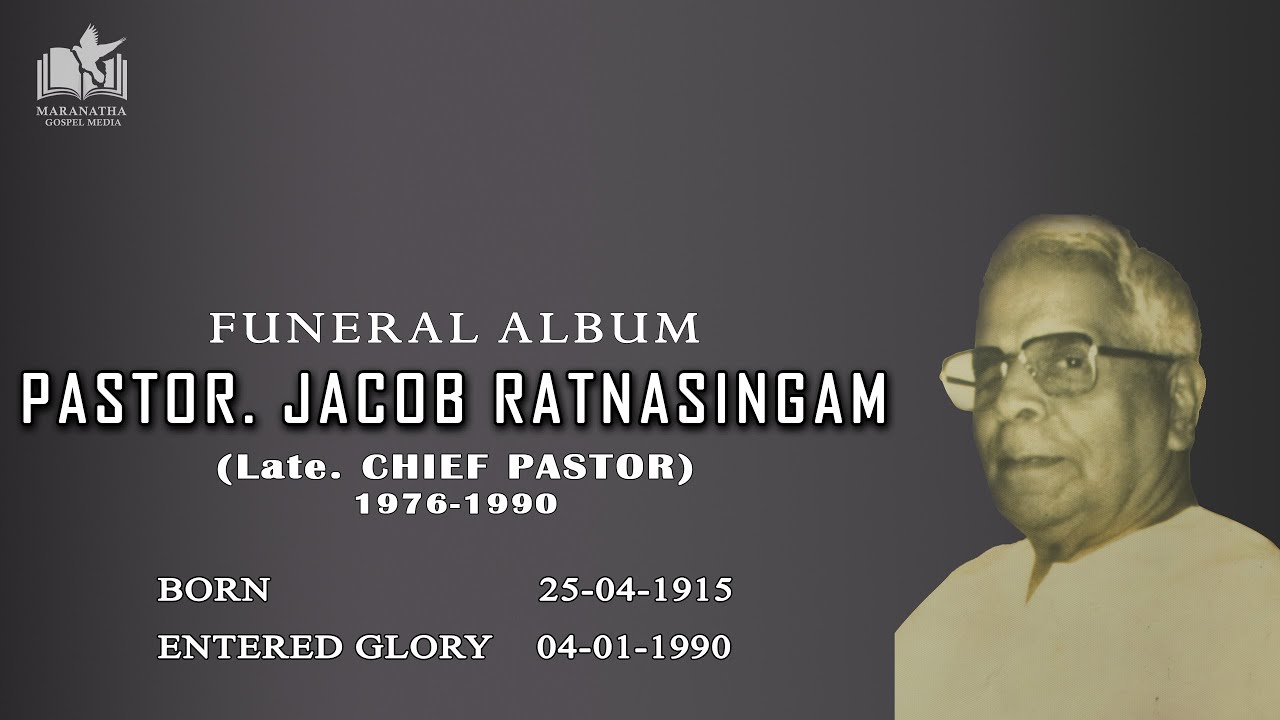 MARANATHA
GOSPEL MEDIA

FUNERAL ALBUM
PASTOR. JACOB RATNASINGAM
(Late. CHIEF PASTOR)
1976-1990

BORN 25-04-1915
ENTERED GLORY 04-01-1990